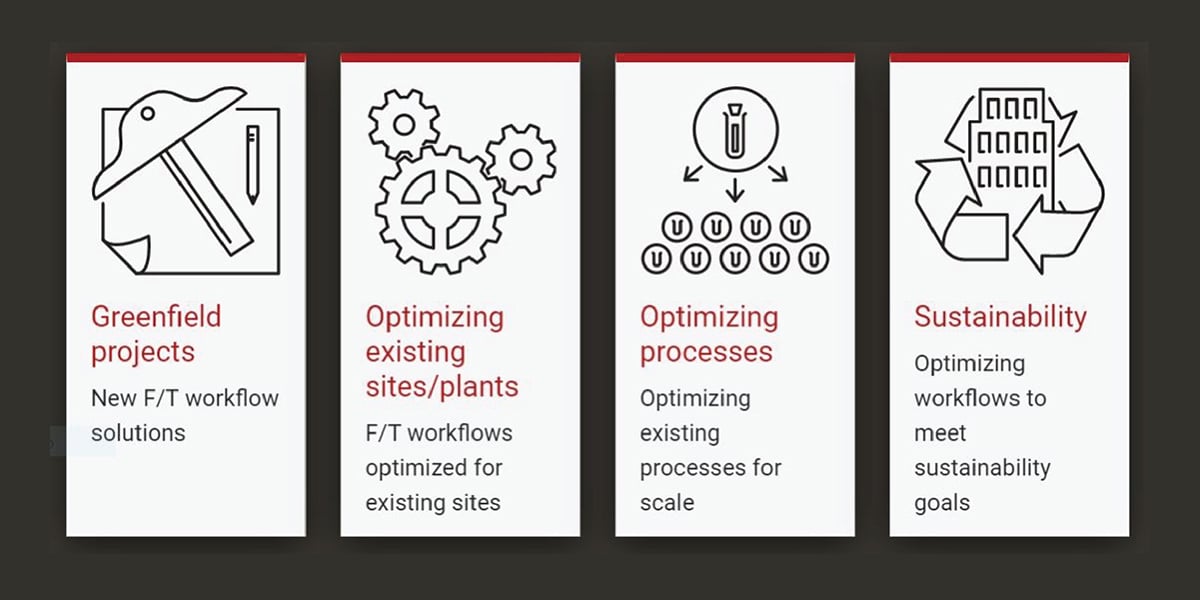 Greenfield projects

New F/T workflow solutions

Optimizing existing sites/plants

F/T workflows optimized for existing sites

Optimizing processes

Optimizing existing processes for scale

Sustainability

Optimizing workflows to meet sustainability goals